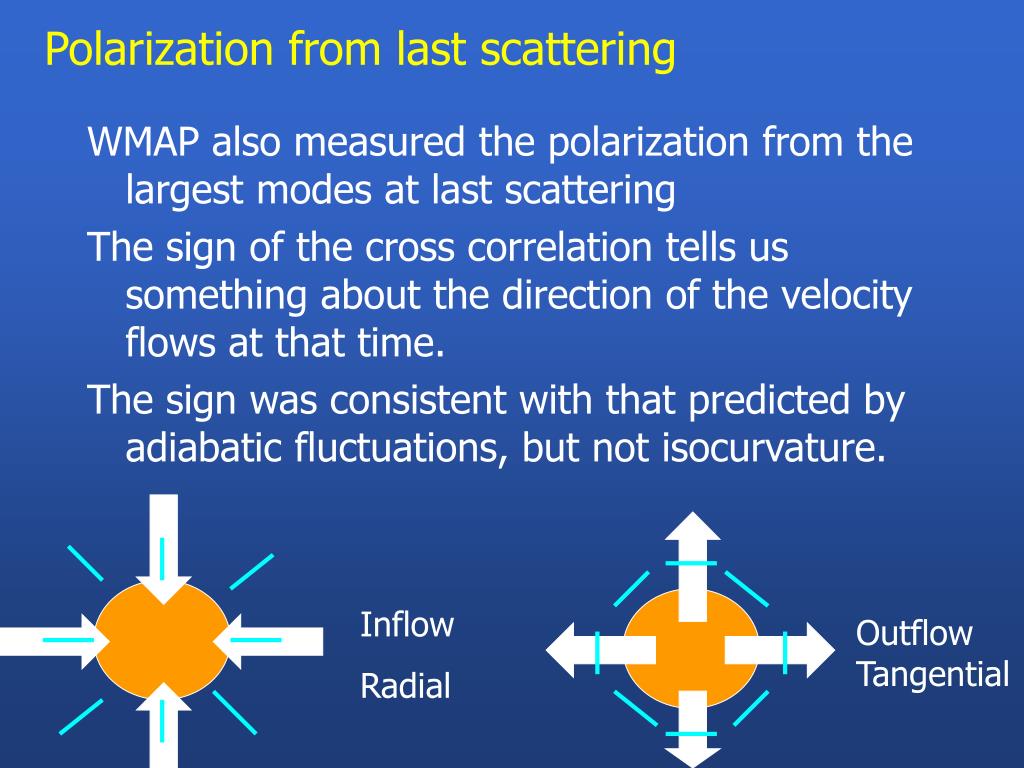 Polarization from last scattering

WMAP also measured the polarization from the largest modes at last scattering

The sign of the cross correlation tells us something about the direction of the velocity flows at that time.

The sign was consistent with that predicted by adiabatic fluctuations, but not isocurvature.

Inflow

Radial

Outflow
Tangential